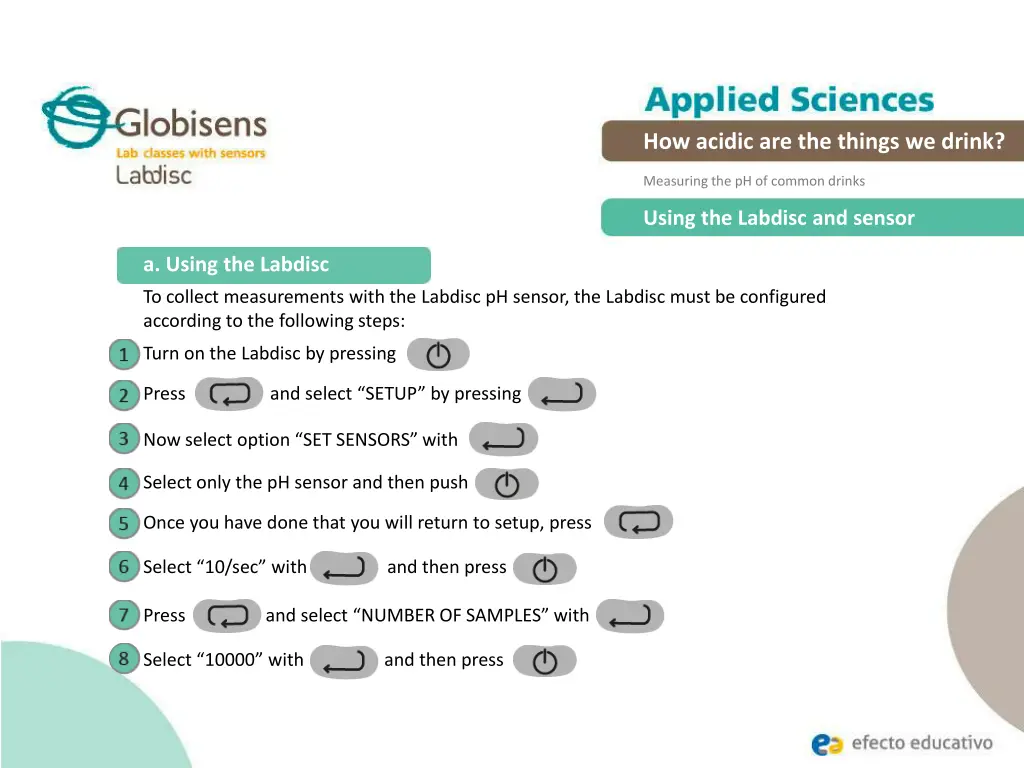 Globisens
Lab classes with sensors
Labdisc

Applied Sciences

How acidic are the things we drink?

Measuring the pH of common drinks

Using the Labdisc and sensor

a. Using the Labdisc

To collect measurements with the Labdisc pH sensor, the Labdisc must be configured according to the following steps:

1 Turn on the Labdisc by pressing

2 Press and select “SETUP” by pressing

3 Now select option “SET SENSORS” with

4 Select only the pH sensor and then push

5 Once you have done that you will return to setup, press

6 Select “10/sec” with and then press

7 Press and select “NUMBER OF SAMPLES” with

8 Select “10000” with and then press

efecto educativo